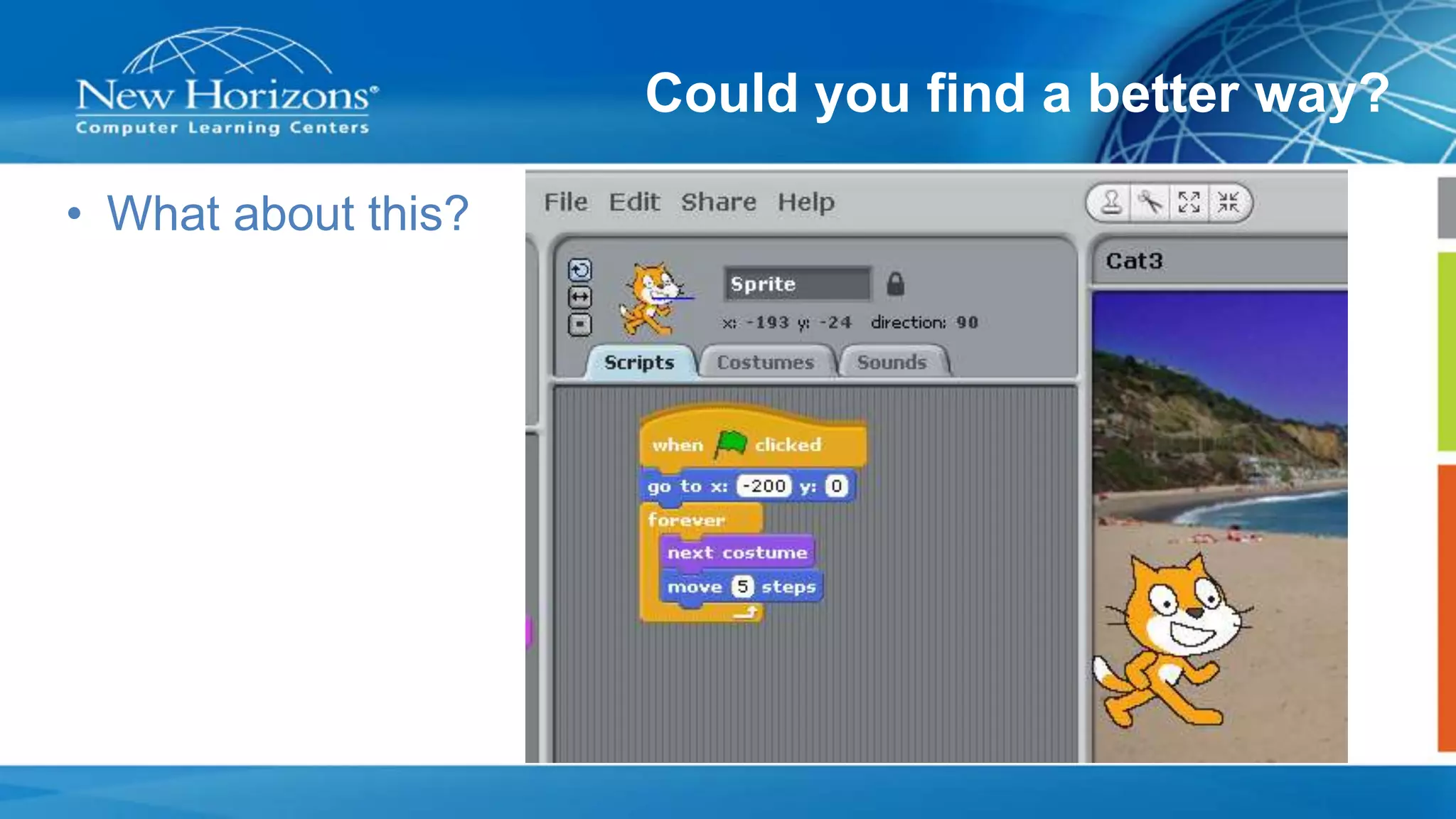 New Horizons®
Computer Learning Centers

Could you find a better way?

• What about this?

File Edit Share Help

Sprite

x: -193 y: -24 direction: 90

Scripts Costumes Sounds

when clicked
go to x: -200 y: 0
forever
next costume
move 5 steps

Cat3